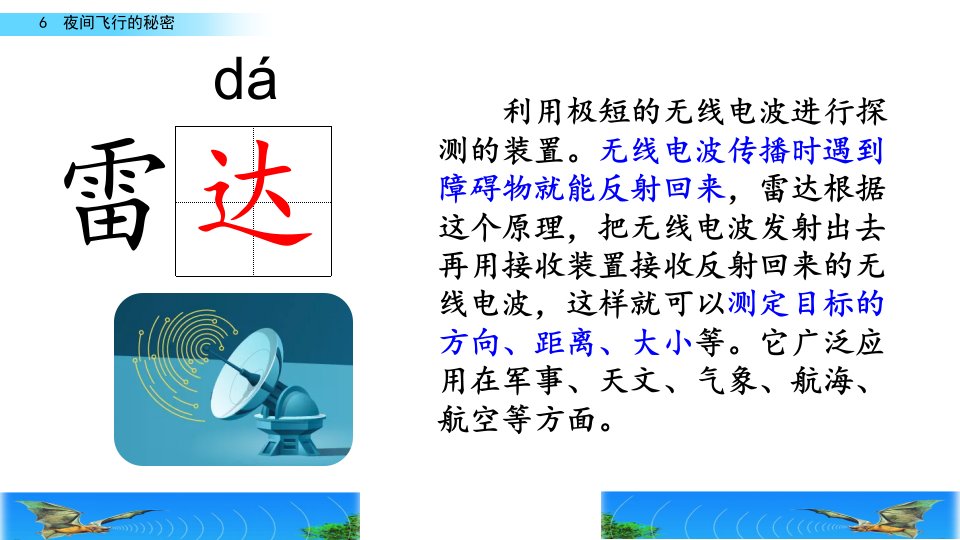 6 夜间飞行的秘密

dá

雷达

利用极短的无线电波进行探测的装置。无线电波传播时遇到障碍物就能反射回来，雷达根据这个原理，把无线电波发射出去再用接收装置接收反射回来的无线电波，这样就可以测定目标的方向、距离、大小等。它广泛应用在军事、天文、气象、航海、航空等方面。